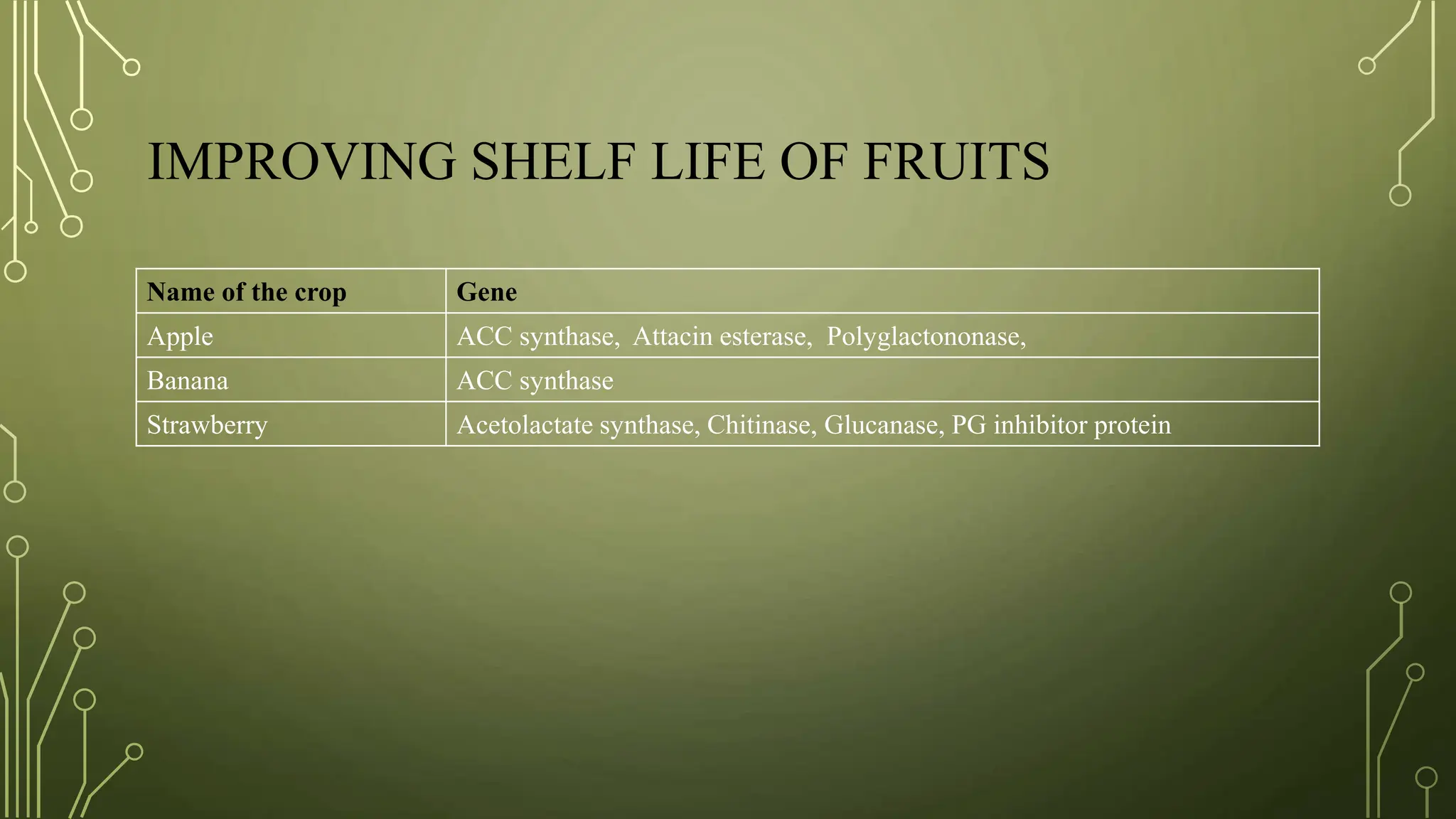 IMPROVING SHELF LIFE OF FRUITS

| Name of the crop | Gene |
|---|---|
| Apple | ACC synthase, Attacin esterase, Polyglactononase, |
| Banana | ACC synthase |
| Strawberry | Acetolactate synthase, Chitinase, Glucanase, PG inhibitor protein |